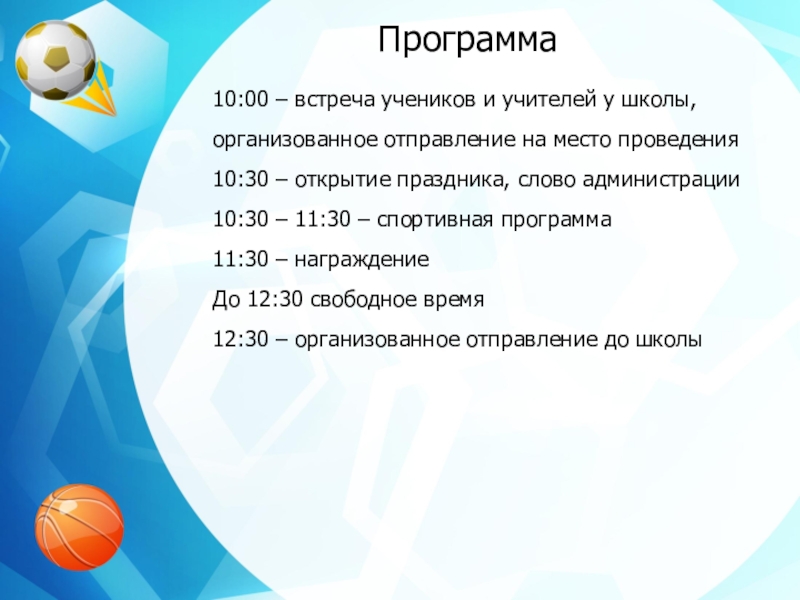 Программа

10:00 – встреча учеников и учителей у школы,

организованное отправление на место проведения

10:30 – открытие праздника, слово администрации

10:30 – 11:30 – спортивная программа

11:30 – награждение

До 12:30 свободное время

12:30 – организованное отправление до школы